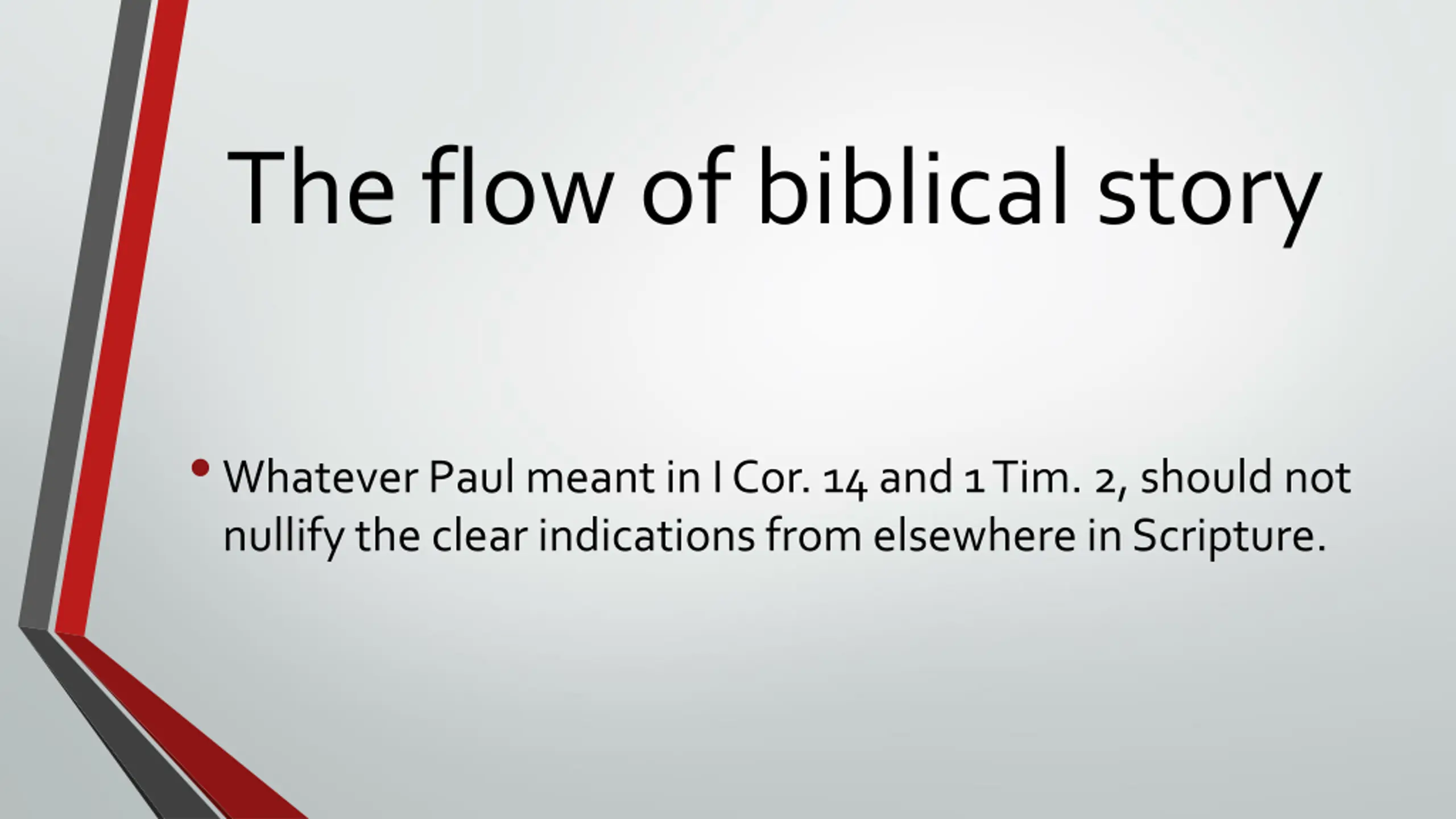 The flow of biblical story

• Whatever Paul meant in I Cor. 14 and 1 Tim. 2, should not nullify the clear indications from elsewhere in Scripture.